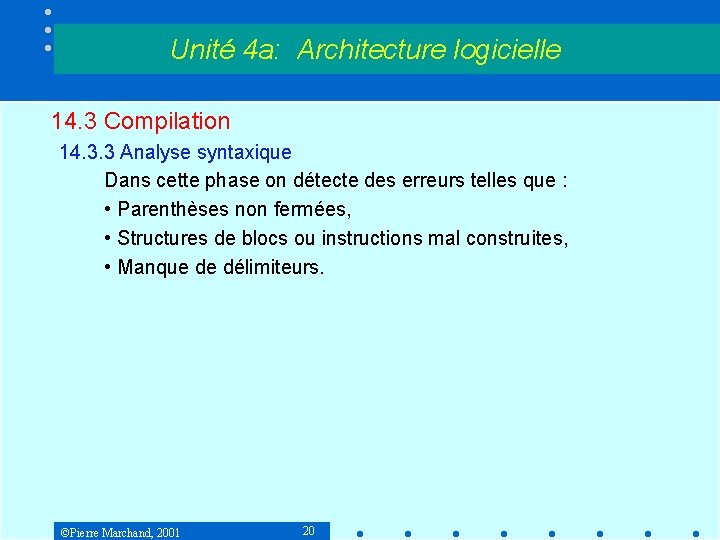 Unité 4a: Architecture logicielle

14.3 Compilation

14.3.3 Analyse syntaxique

Dans cette phase on détecte des erreurs telles que :

• Parenthèses non fermées,

• Structures de blocs ou instructions mal construites,

• Manque de délimiteurs.

©Pierre Marchand, 2001

20